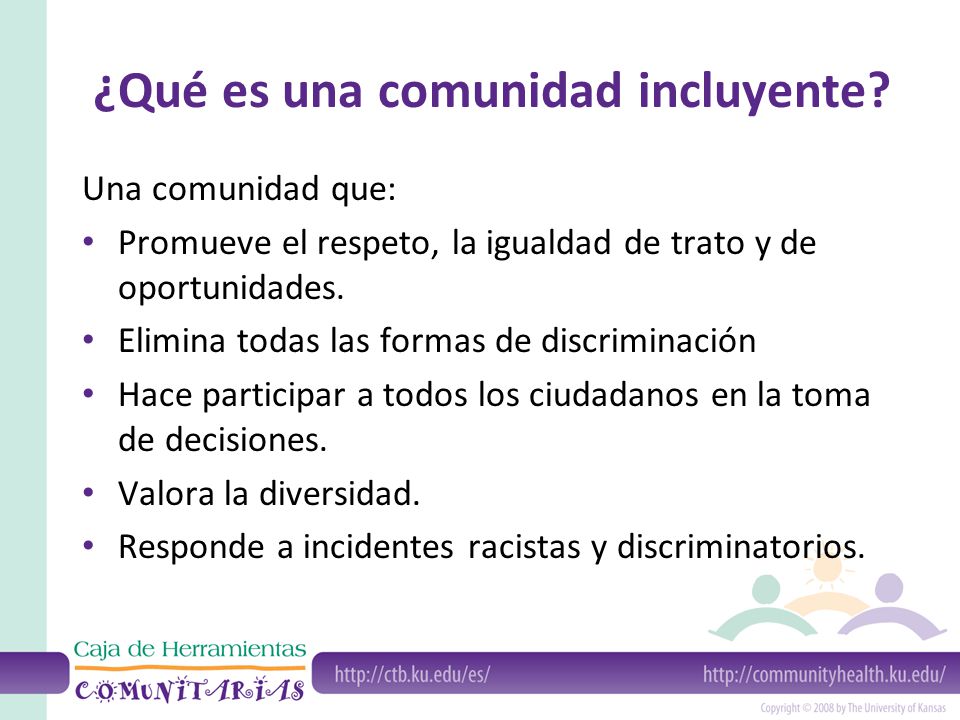 ¿Qué es una comunidad incluyente?

Una comunidad que:

• Promueve el respeto, la igualdad de trato y de oportunidades.
• Elimina todas las formas de discriminación
• Hace participar a todos los ciudadanos en la toma de decisiones.
• Valora la diversidad.
• Responde a incidentes racistas y discriminatorios.

Caja de Herramientas COMUNITARIAS

http://ctb.ku.edu/es/

http://communityhealth.ku.edu/

Copyright © 2008 by The University of Kansas